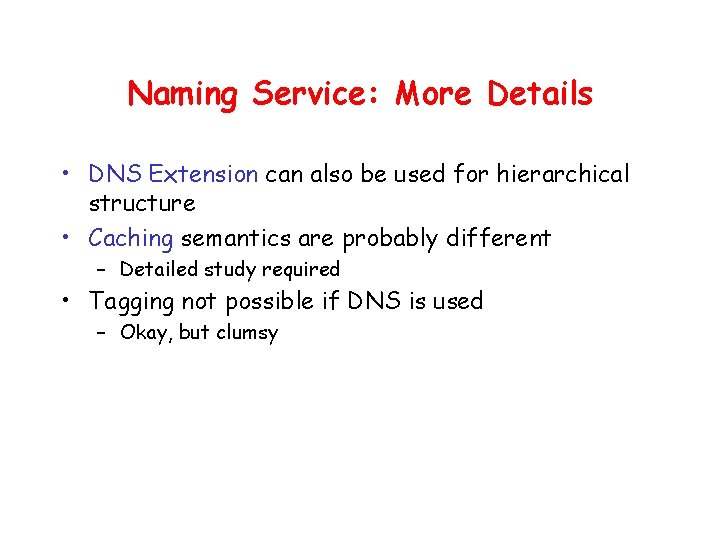 Naming Service: More Details

• DNS Extension can also be used for hierarchical structure
• Caching semantics are probably different
  – Detailed study required
• Tagging not possible if DNS is used
  – Okay, but clumsy